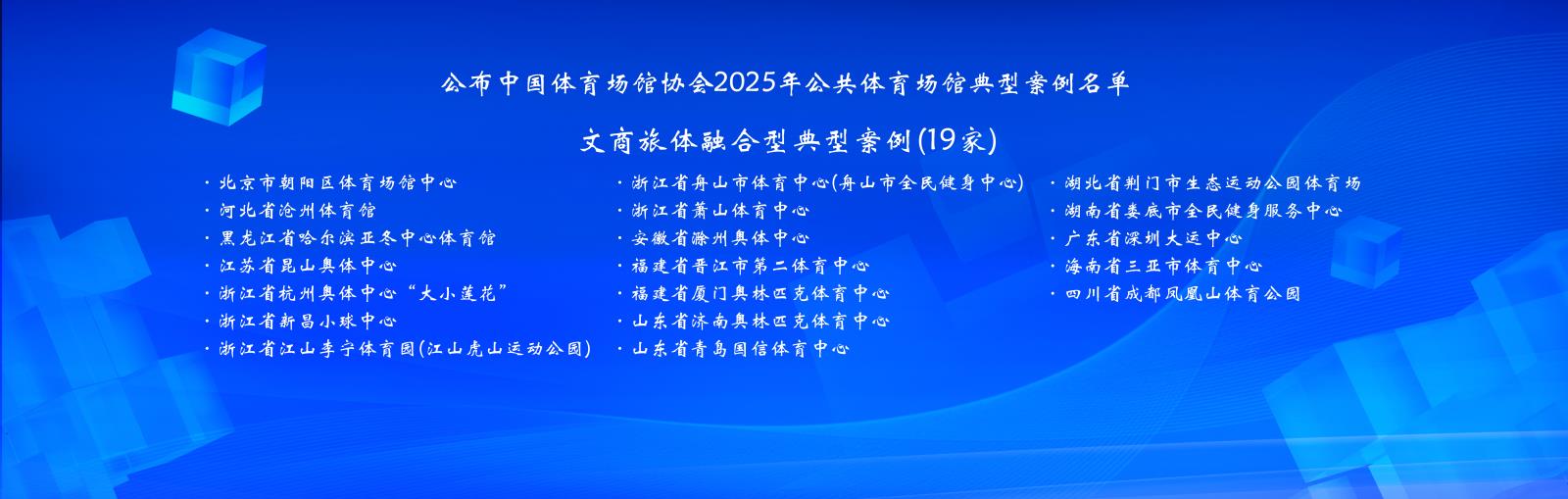 公布中国体育场馆协会2025年公共体育场馆典型案例名单

文商旅体融合型典型案例(19家)

· 北京市朝阳区体育场馆中心
· 河北省沧州体育馆
· 黑龙江省哈尔滨亚冬中心体育馆
· 江苏省昆山奥体中心
· 浙江省杭州奥体中心“大小莲花”
· 浙江省新昌小球中心
· 浙江省江山李宁体育园(江山虎山运动公园)

· 浙江省舟山市体育中心(舟山市全民健身中心)
· 浙江省萧山体育中心
· 安徽省滁州奥体中心
· 福建省晋江市第二体育中心
· 福建省厦门奥林匹克体育中心
· 山东省济南奥林匹克体育中心
· 山东省青岛国信体育中心

· 湖北省荆门市生态运动公园体育场
· 湖南省娄底市全民健身服务中心
· 广东省深圳大运中心
· 海南省三亚市体育中心
· 四川省成都凤凰山体育公园